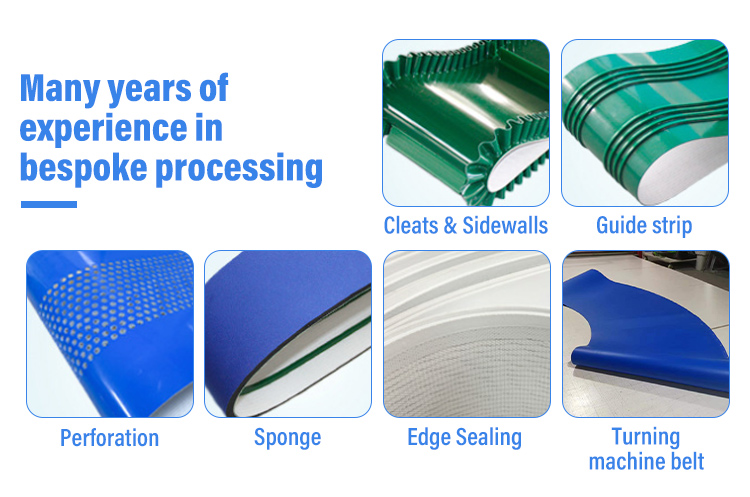 Many years of experience in bespoke processing

Cleats & Sidewalls

Guide strip

Perforation

Sponge

Edge Sealing

Turning machine belt